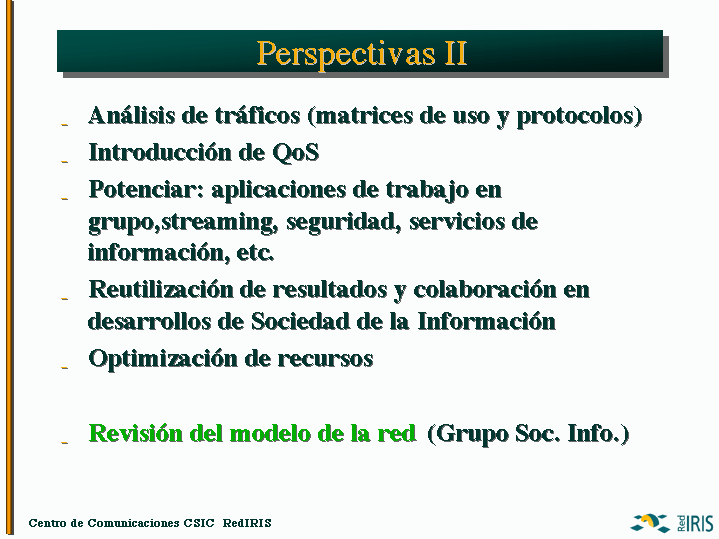 Perspectivas II

- Análisis de tráficos (matrices de uso y protocolos)
- Introducción de QoS
- Potenciar: aplicaciones de trabajo en grupo,streaming, seguridad, servicios de información, etc.
- Reutilización de resultados y colaboración en desarrollos de Sociedad de la Información
- Optimización de recursos

- Revisión del modelo de la red (Grupo Soc. Info.)

Centro de Comunicaciones CSIC RedIRIS

Red IRIS